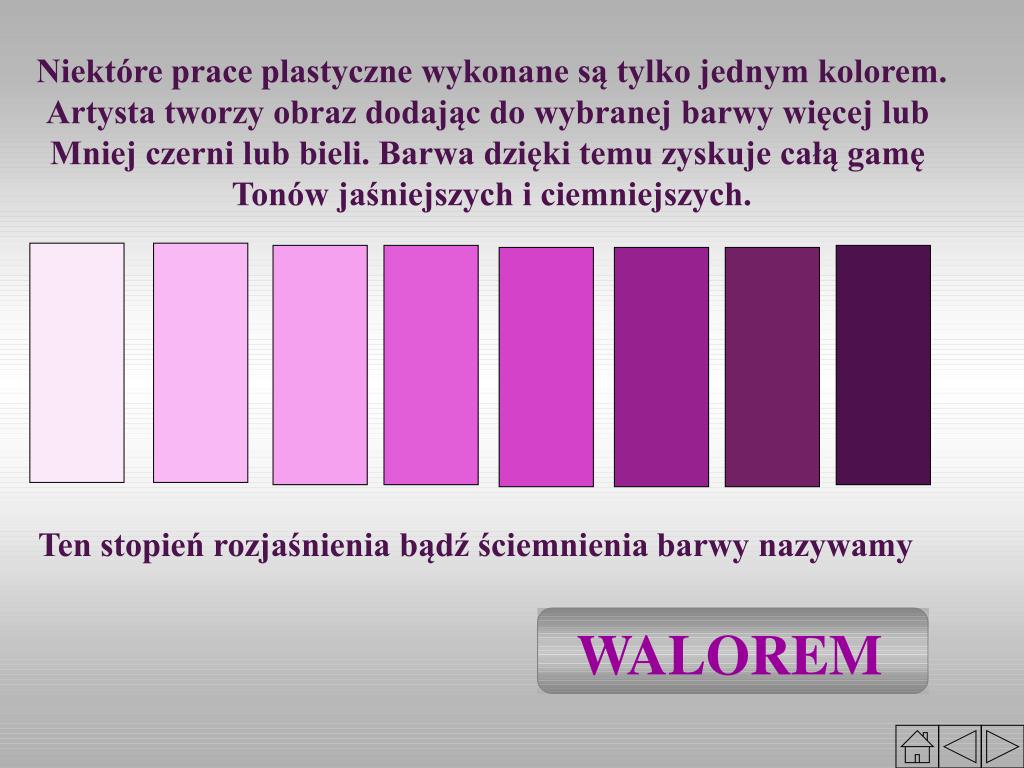 Niektóre prace plastyczne wykonane są tylko jednym kolorem. Artysta tworzy obraz dodając do wybranej barwy więcej lub Mniej czerni lub bieli. Barwa dzięki temu zyskuje całą gamę Tonów jaśniejszych i ciemniejszych.

Ten stopień rozjaśnienia bądź ściemnienia barwy nazywamy

WALOREM